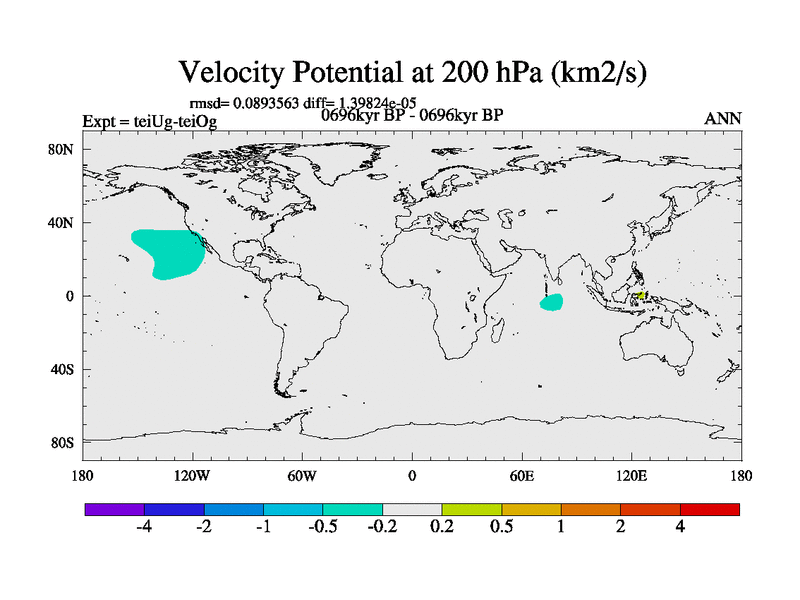 Velocity Potential at 200 hPa (km2/s)

rmsd= 0.0893563 diff= 1.39824e-05

Expt = teiUg-teiOg

0696kyr BP - 0696kyr BP

ANN

80N

40N

0

40S

80S

180

120W

60W

0

60E

120E

180

-4

-2

-1

-0.5

-0.2

0.2

0.5

1

2

4